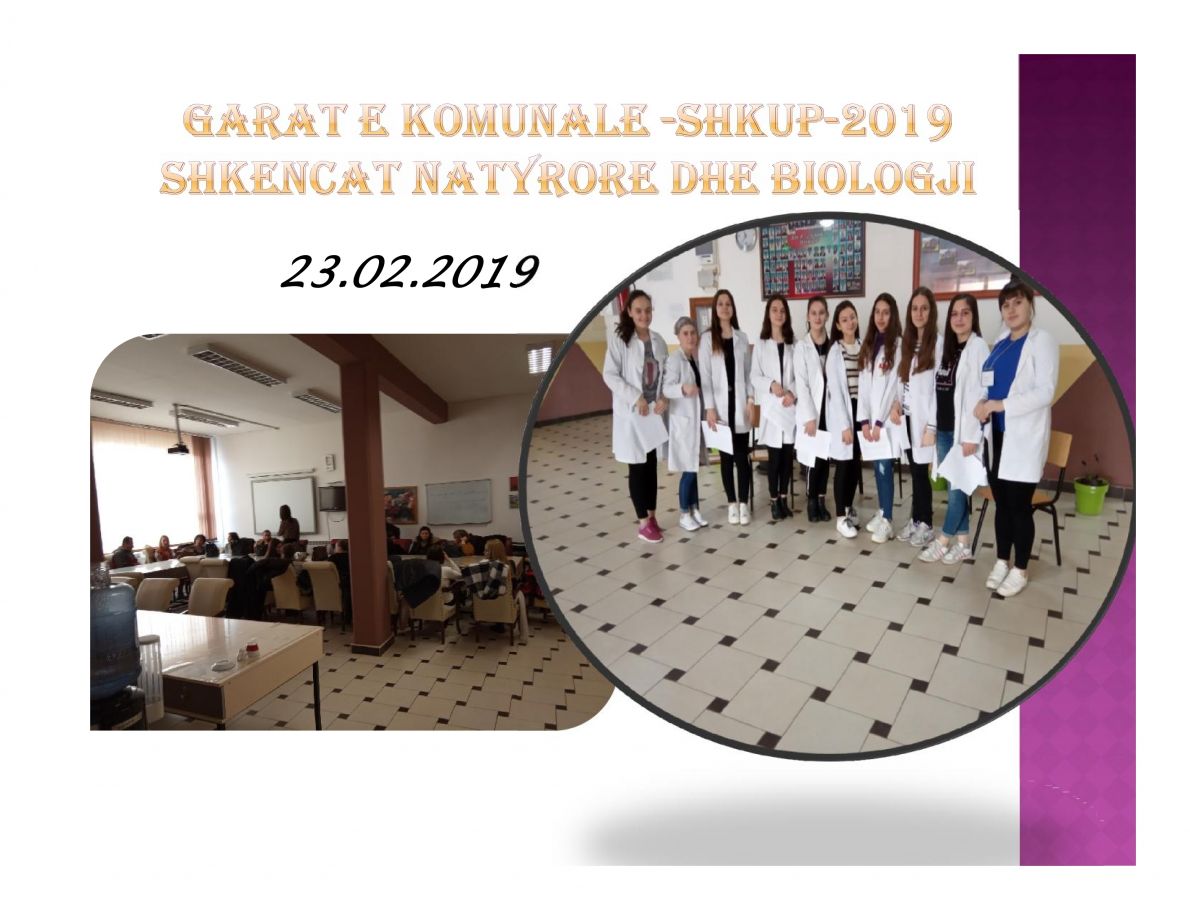 GARAT E KOMUNALE -SHKUP-2019
SHKENCAT NATYRORE DHE BIOLOGJI

23.02.2019